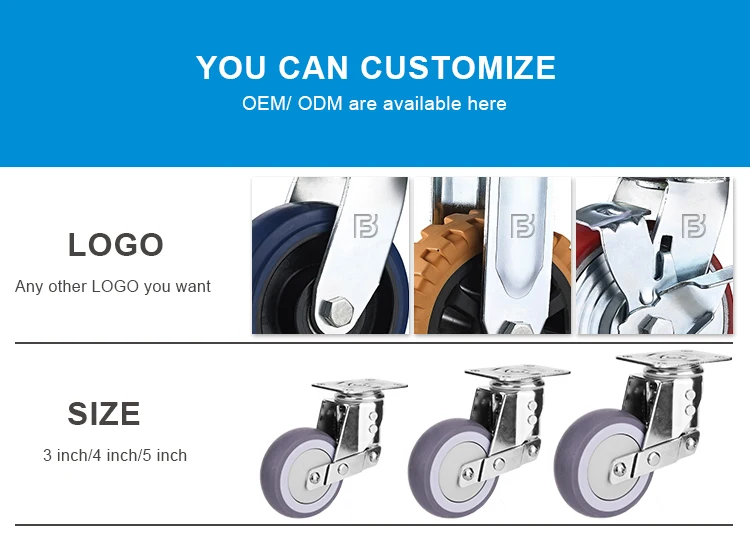 YOU CAN CUSTOMIZE
OEM/ ODM are available here

LOGO
Any other LOGO you want

SIZE
3 inch/4 inch/5 inch